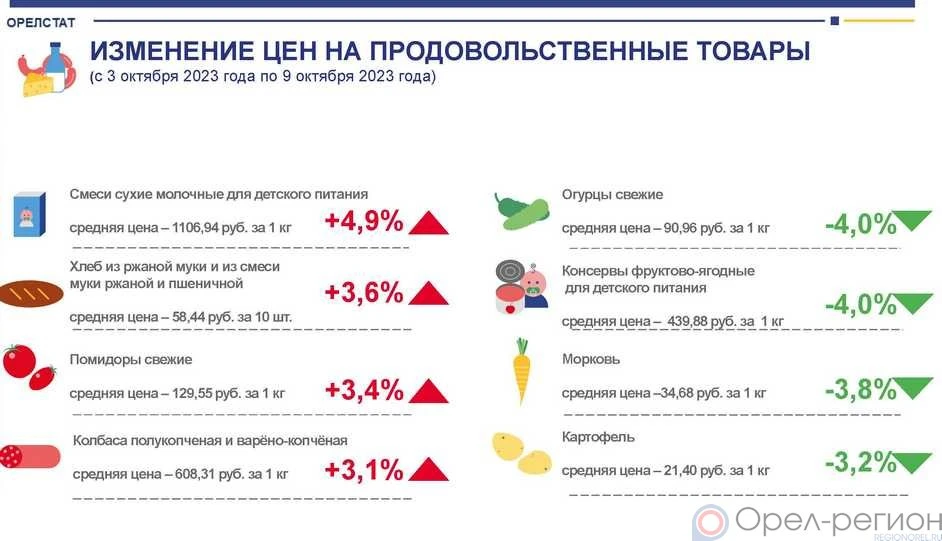 ОРЕЛСТАТ

ИЗМЕНЕНИЕ ЦЕН НА ПРОДОВОЛЬСТВЕННЫЕ ТОВАРЫ
(с 3 октября 2023 года по 9 октября 2023 года)

Смеси сухие молочные для детского питания
средняя цена – 1106,94 руб. за 1 кг
+4,9%

Хлеб из ржаной муки и из смеси муки ржаной и пшеничной
средняя цена – 58,44 руб. за 10 шт.
+3,6%

Помидоры свежие
средняя цена – 129,55 руб. за 1 кг
+3,4%

Колбаса полукопченая и варёно-копчёная
средняя цена – 608,31 руб. за 1 кг
+3,1%

Огурцы свежие
средняя цена – 90,96 руб. за 1 кг
-4,0%

Консервы фруктово-ягодные для детского питания
средняя цена – 439,88 руб. за 1 кг
-4,0%

Морковь
средняя цена –34,68 руб. за 1 кг
-3,8%

Картофель
средняя цена – 21,40 руб. за 1 кг
-3,2%

Орел-регион
REGIONOREL.RU